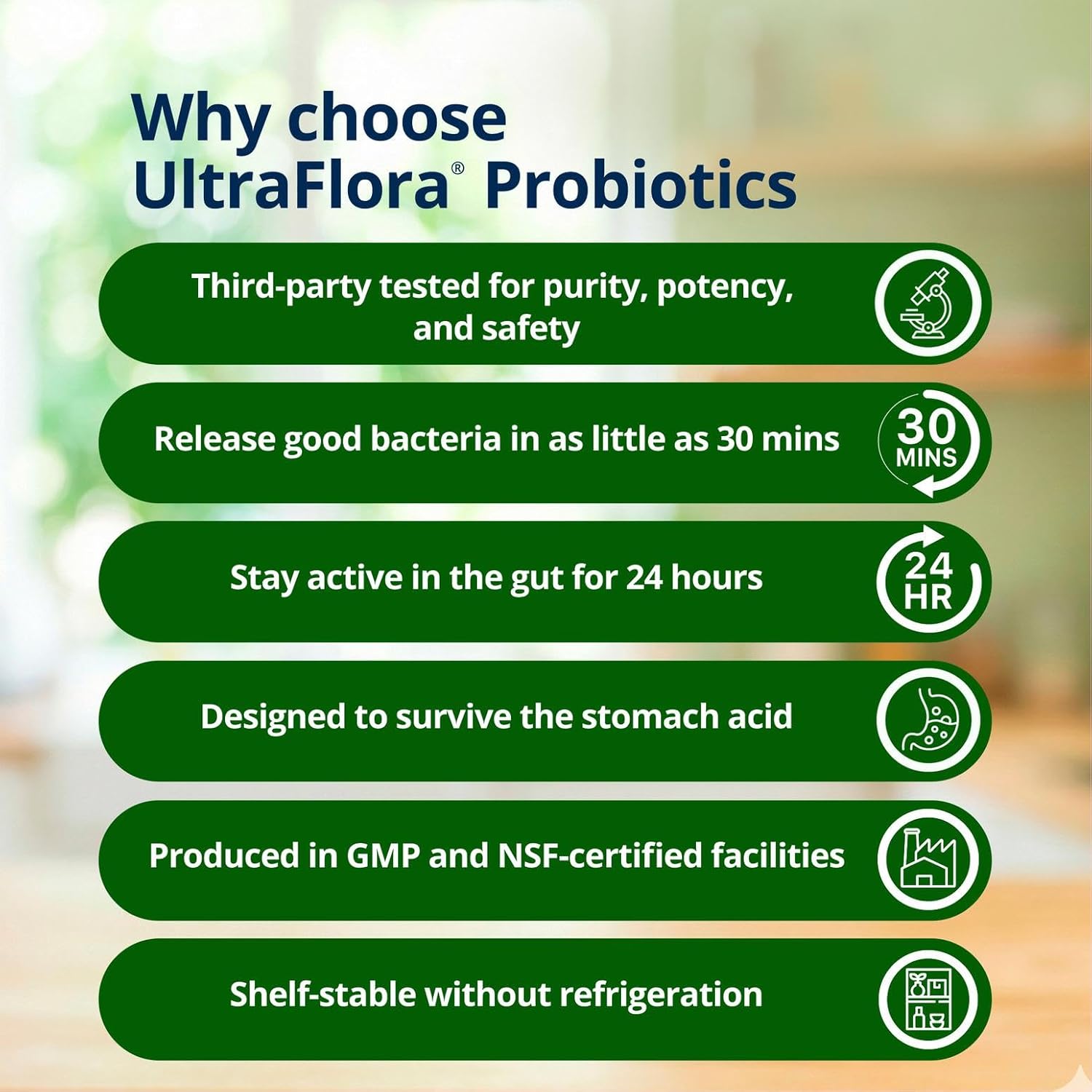 Why choose UltraFlora® Probiotics

Third-party tested for purity, potency, and safety

Release good bacteria in as little as 30 mins

30 MINS

Stay active in the gut for 24 hours

24 HR

Designed to survive the stomach acid

Produced in GMP and NSF-certified facilities

Shelf-stable without refrigeration